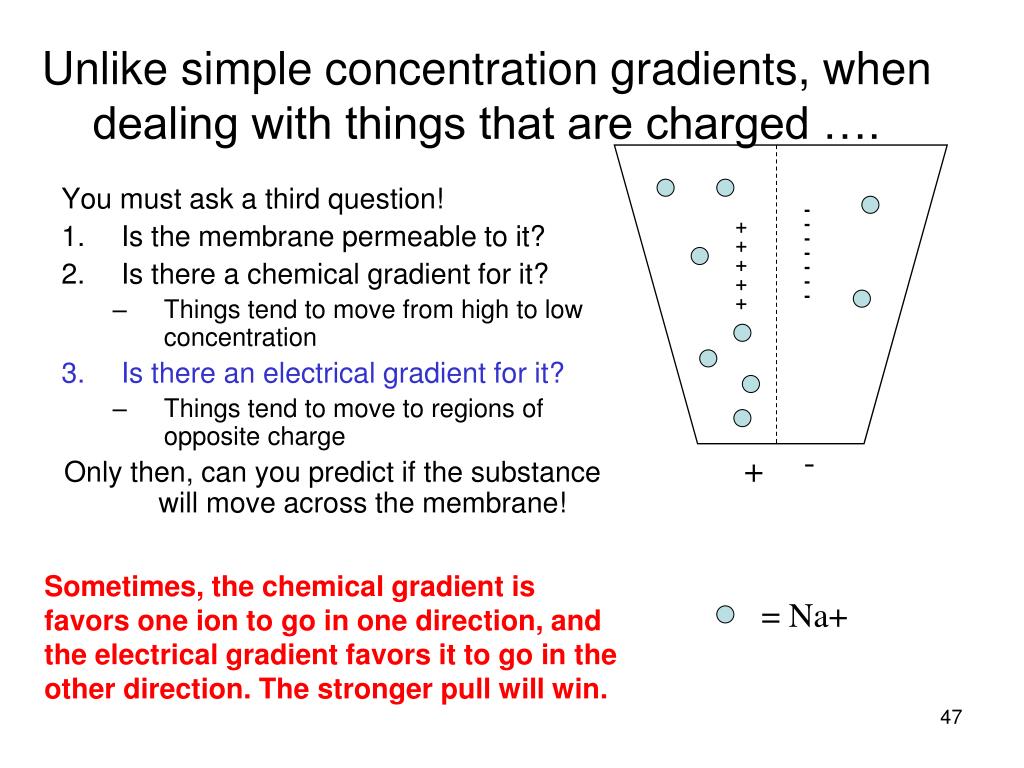 Unlike simple concentration gradients, when dealing with things that are charged ….

You must ask a third question!
1. Is the membrane permeable to it?
2. Is there a chemical gradient for it?
– Things tend to move from high to low concentration
3. Is there an electrical gradient for it?
– Things tend to move to regions of opposite charge
Only then, can you predict if the substance will move across the membrane!

+
+
+
+
+

-
-
-
-
-
-

+
-

Sometimes, the chemical gradient is favors one ion to go in one direction, and the electrical gradient favors it to go in the other direction. The stronger pull will win.

= Na+

47